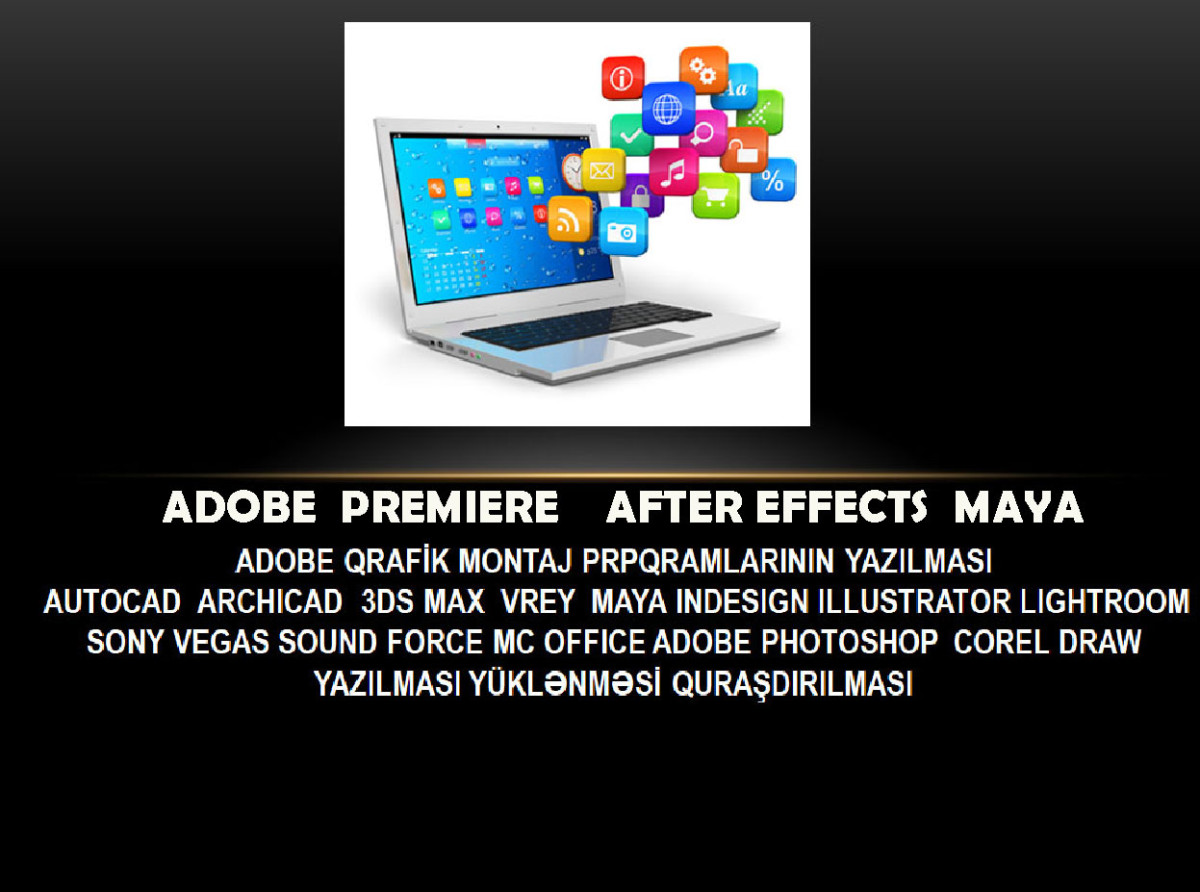 ADOBE PREMIERE AFTER EFFECTS MAYA
ADOBE QRAFİK MONTAJ PRPQRAMLARININ YAZILMASI
AUTOCAD ARCHICAD 3DS MAX VREY MAYA INDESIGN ILLUSTRATOR LIGHTROOM
SONY VEGAS SOUND FORCE MC OFFICE ADOBE PHOTOSHOP COREL DRAW
YAZILMASI YÜKLƏNMƏSİ QURAŞDIRILMASI